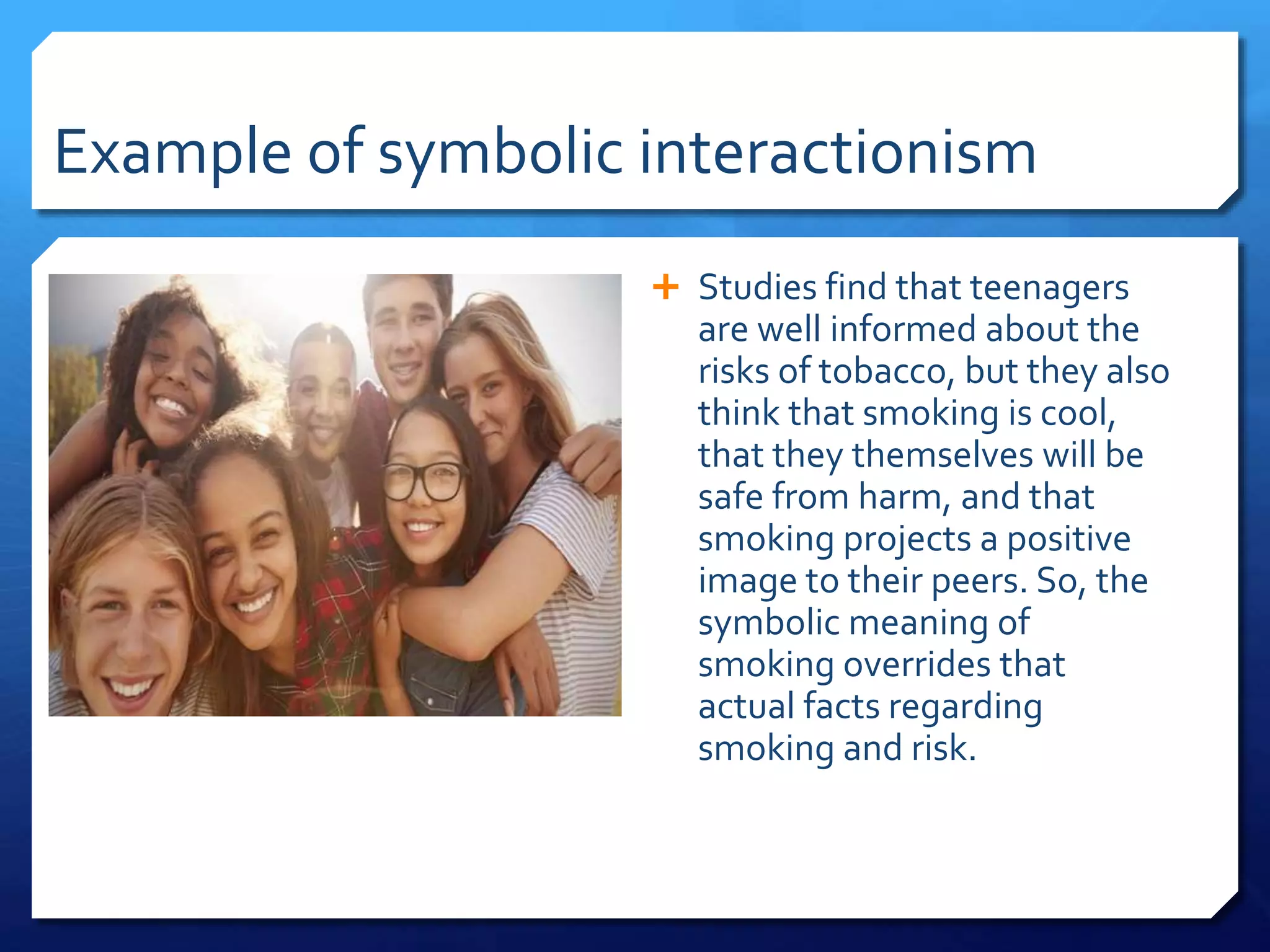 Example of symbolic interactionism

+ Studies find that teenagers are well informed about the risks of tobacco, but they also think that smoking is cool, that they themselves will be safe from harm, and that smoking projects a positive image to their peers. So, the symbolic meaning of smoking overrides that actual facts regarding smoking and risk.